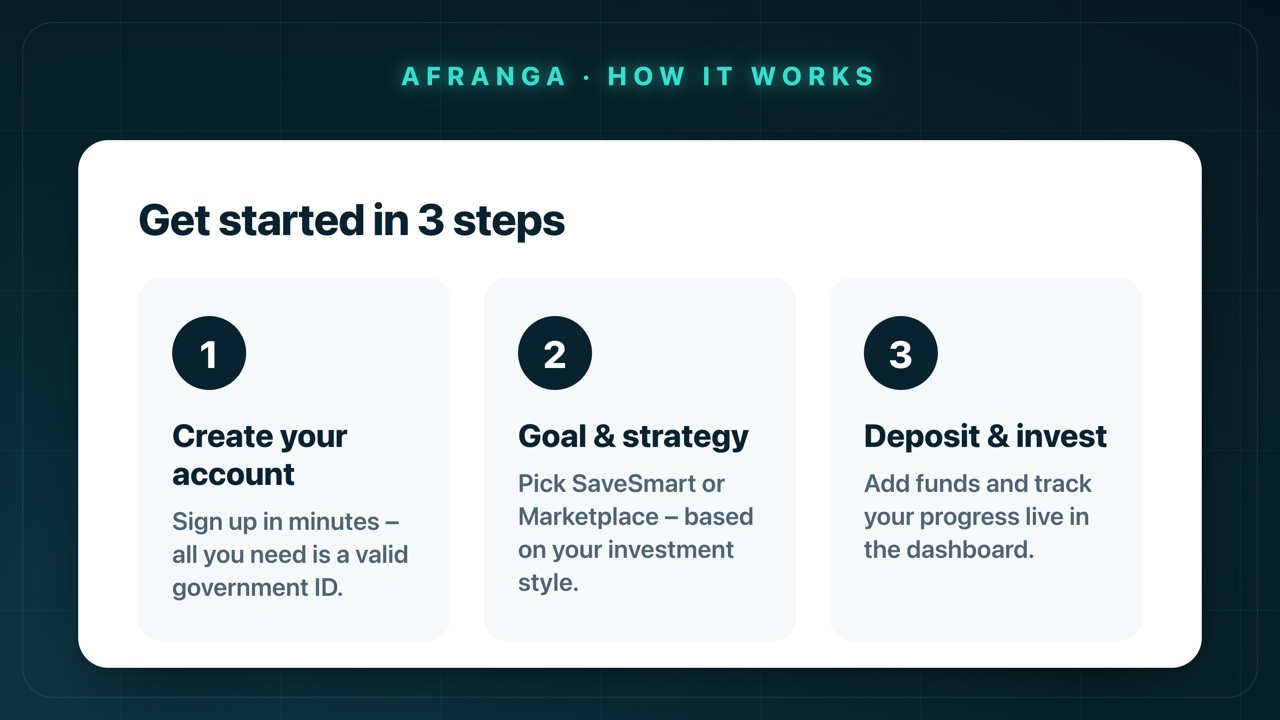 AFRANGA · HOW IT WORKS

Get started in 3 steps

1

Create your account

Sign up in minutes – all you need is a valid government ID.

2

Goal & strategy

Pick SaveSmart or Marketplace – based on your investment style.

3

Deposit & invest

Add funds and track your progress live in the dashboard.